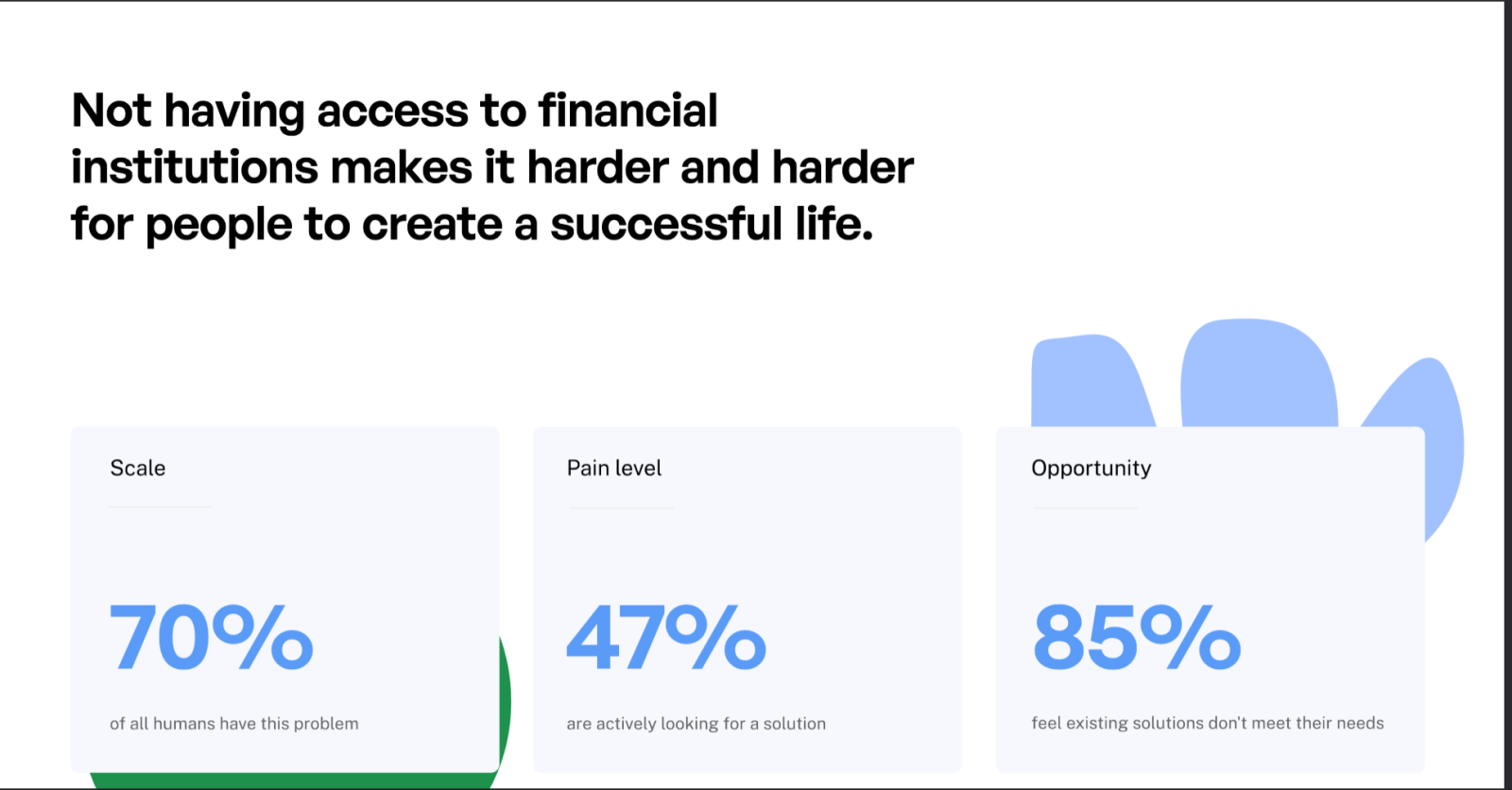 Not having access to financial institutions makes it harder and harder for people to create a successful life.

Scale

70%

of all humans have this problem

Pain level

47%

are actively looking for a solution

Opportunity

85%

feel existing solutions don't meet their needs